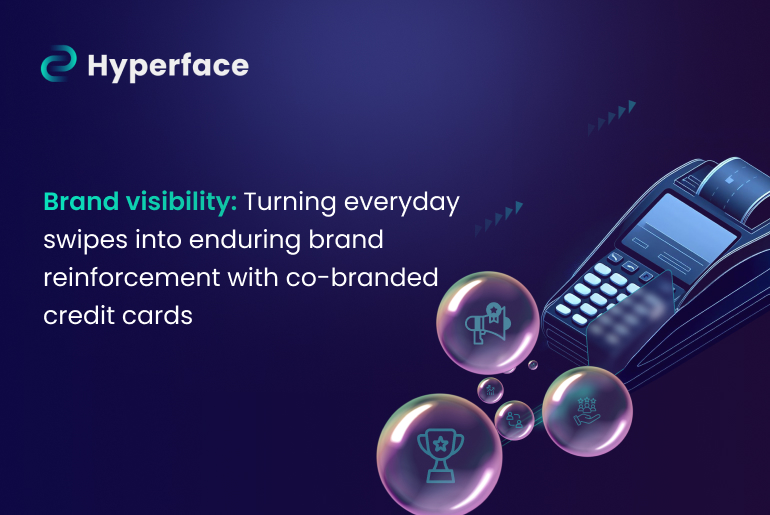 Hyperface

Brand visibility: Turning everyday swipes into enduring brand reinforcement with co-branded credit cards